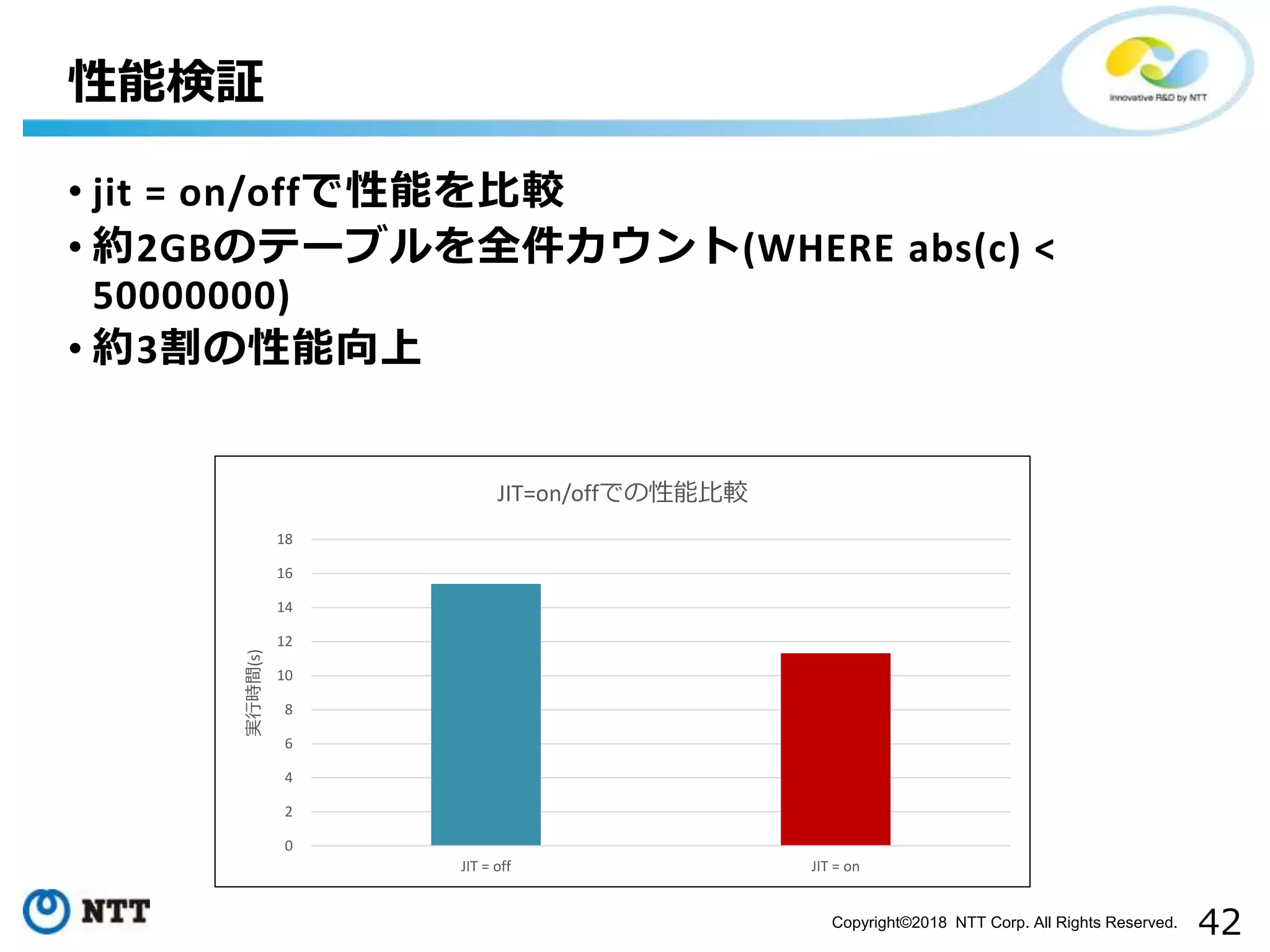 性能検証

Innovative R&D by NTT

• jit = on/offで性能を比較
• 約2GBのテーブルを全件カウント(WHERE abs(c) < 50000000)
• 約3割の性能向上

JIT=on/offでの性能比較

実行時間(s)

18
16
14
12
10
8
6
4
2
0

JIT = off
JIT = on

NTT

Copyright©2018 NTT Corp. All Rights Reserved.

42